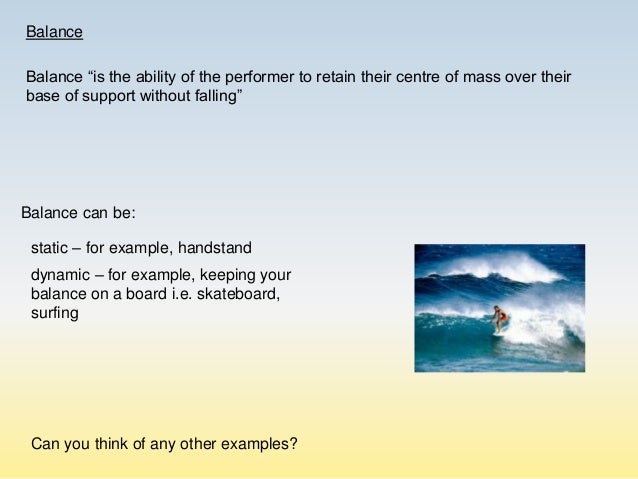 Balance

Balance “is the ability of the performer to retain their centre of mass over their base of support without falling”

Balance can be:

static – for example, handstand

dynamic – for example, keeping your balance on a board i.e. skateboard, surfing

Can you think of any other examples?